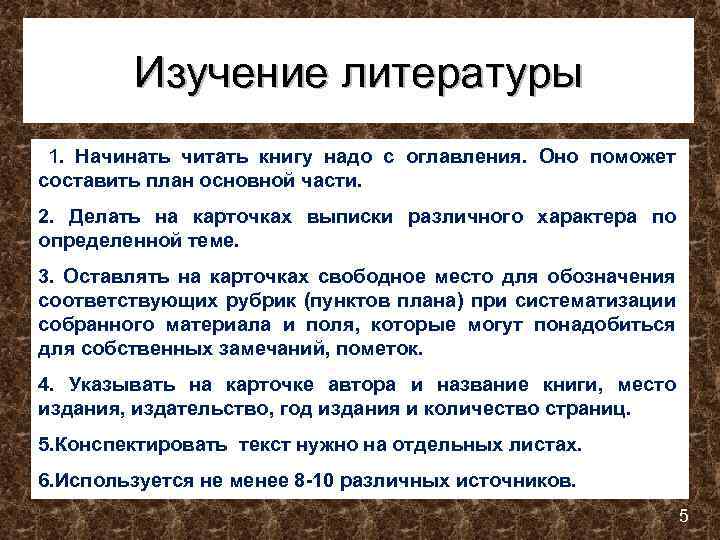 Изучение литературы

1. Начинать читать книгу надо с оглавления. Оно поможет составить план основной части.

2. Делать на карточках выписки различного характера по определенной теме.

3. Оставлять на карточках свободное место для обозначения соответствующих рубрик (пунктов плана) при систематизации собранного материала и поля, которые могут понадобиться для собственных замечаний, пометок.

4. Указывать на карточке автора и название книги, место издания, издательство, год издания и количество страниц.

5.Конспектировать текст нужно на отдельных листах.

6.Используется не менее 8-10 различных источников.

5